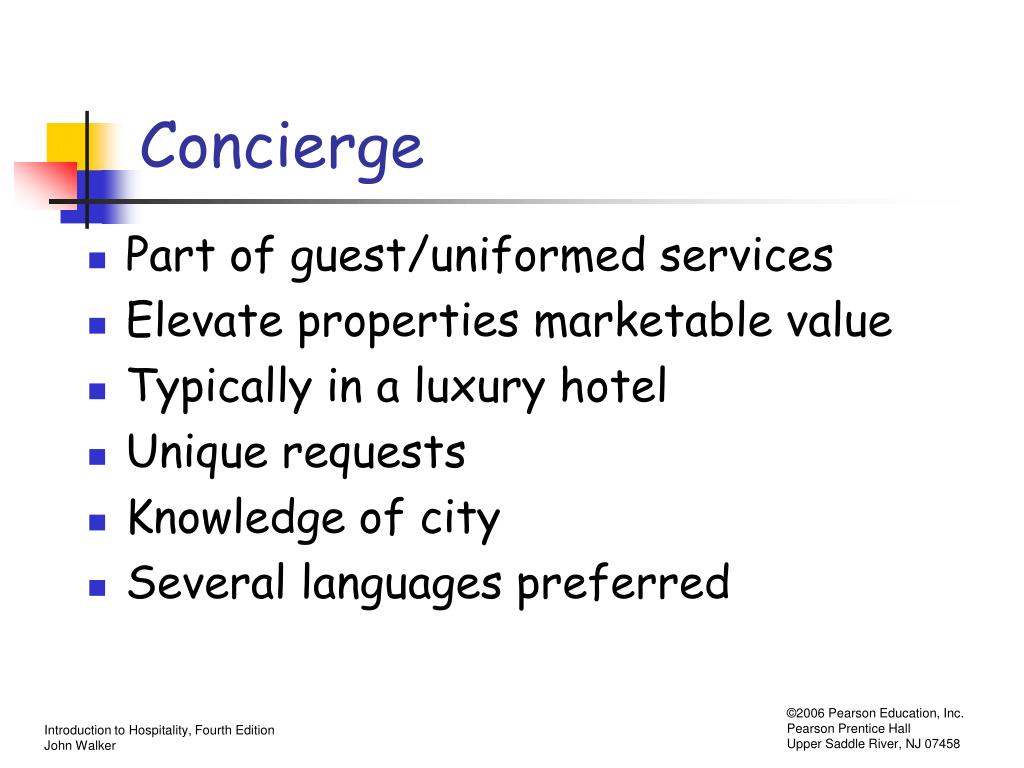 Concierge

- Part of guest/uniformed services
- Elevate properties marketable value
- Typically in a luxury hotel
- Unique requests
- Knowledge of city
- Several languages preferred

Introduction to Hospitality, Fourth Edition
John Walker

©2006 Pearson Education, Inc.
Pearson Prentice Hall
Upper Saddle River, NJ 07458